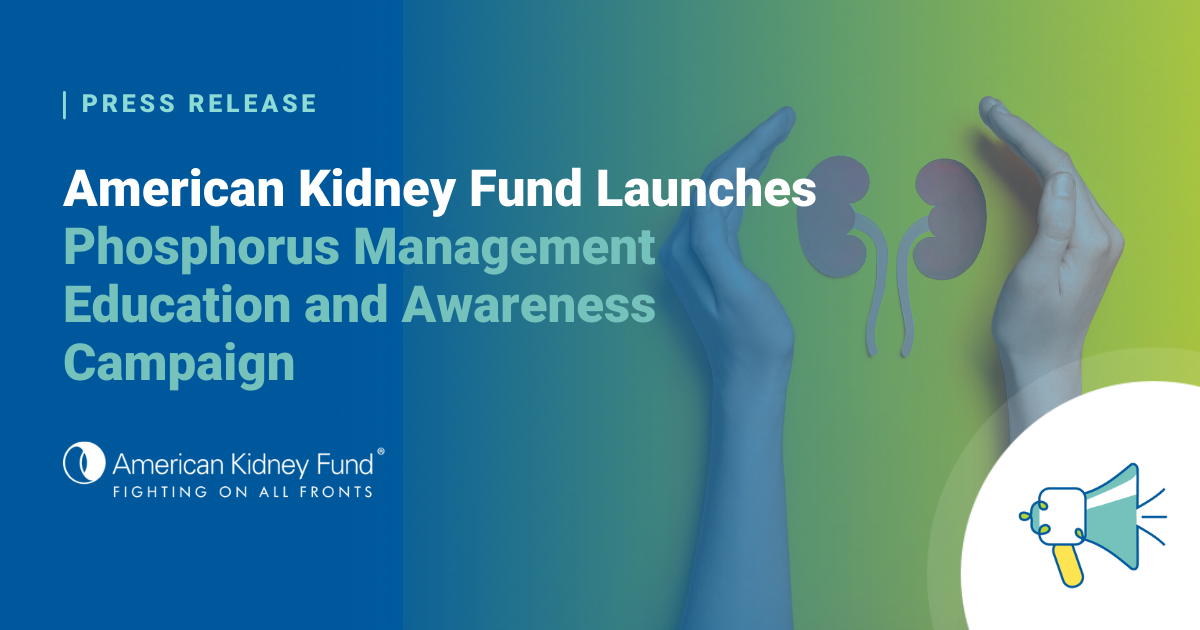 PRESS RELEASE

American Kidney Fund Launches Phosphorus Management Education and Awareness Campaign

American Kidney Fund®
FIGHTING ON ALL FRONTS